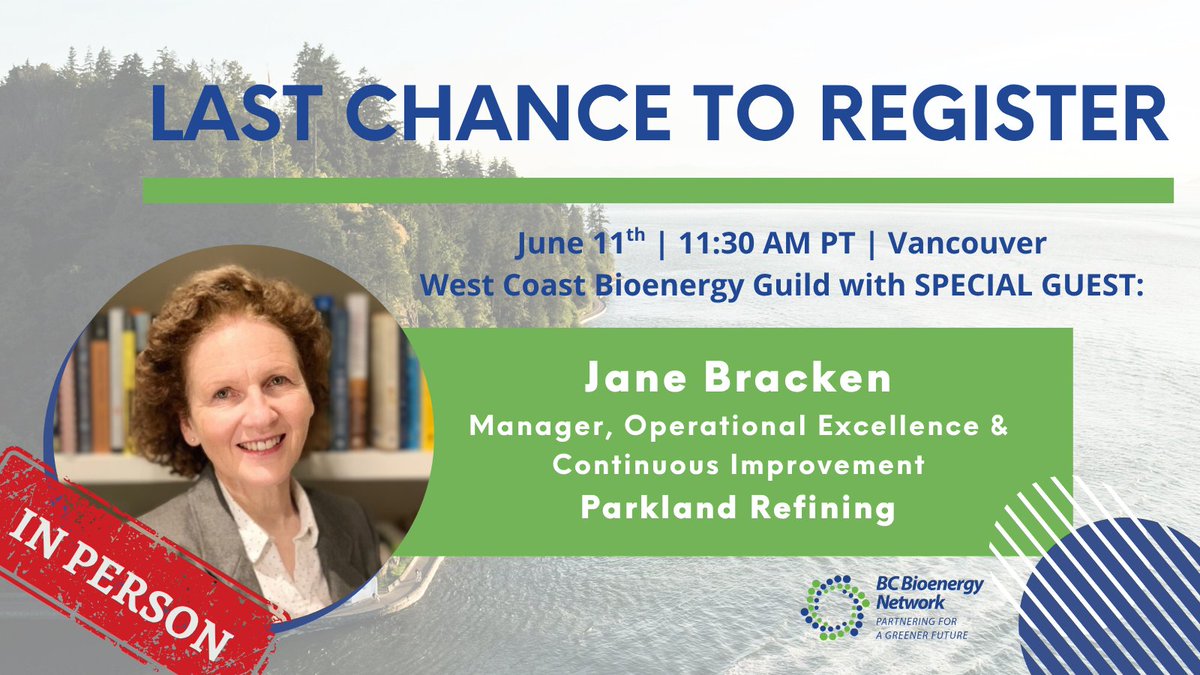 LAST CHANCE TO REGISTER

June 11$^{th}$ | 11:30 AM PT | Vancouver
West Coast Bioenergy Guild with SPECIAL GUEST:

Jane Bracken
Manager, Operational Excellence & Continuous Improvement
Parkland Refining

IN PERSON

BC Bioenergy Network
PARTNERING FOR A GREENER FUTURE